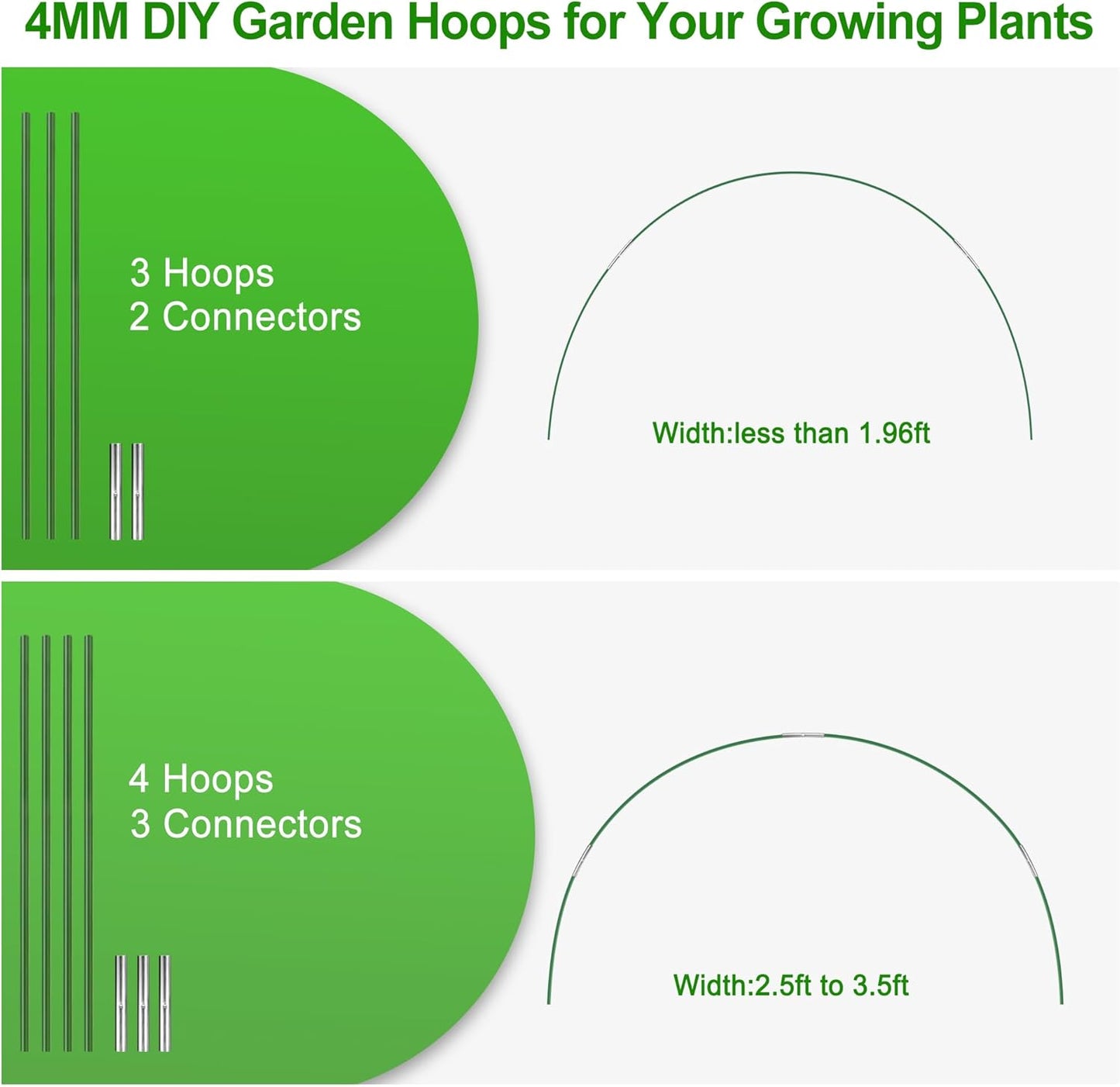 4MM DIY Garden Hoops for Your Growing Plants

3 Hoops
2 Connectors

Width:less than 1.96ft

4 Hoops
3 Connectors

Width:2.5ft to 3.5ft